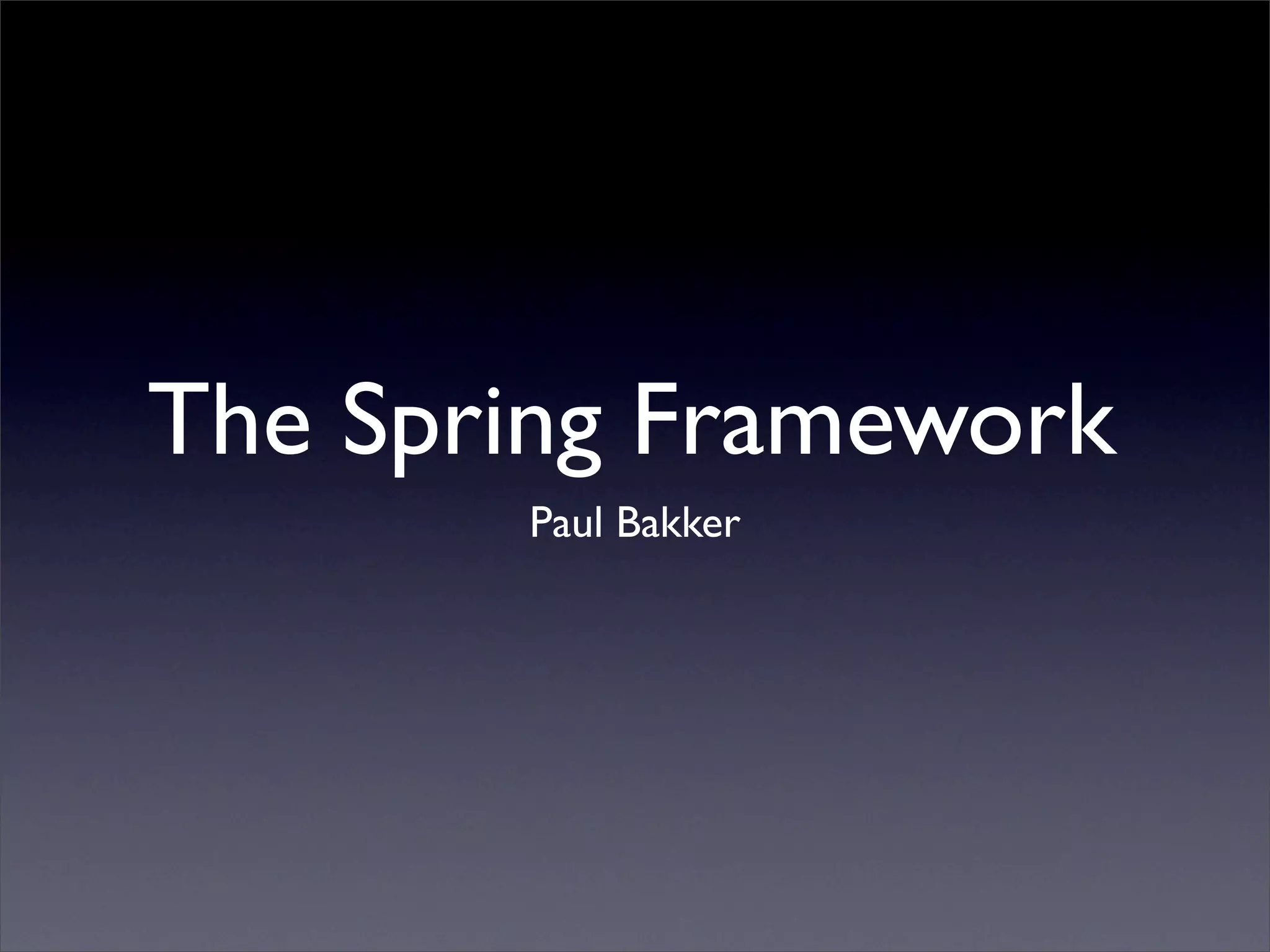 The Spring Framework

Paul Bakker